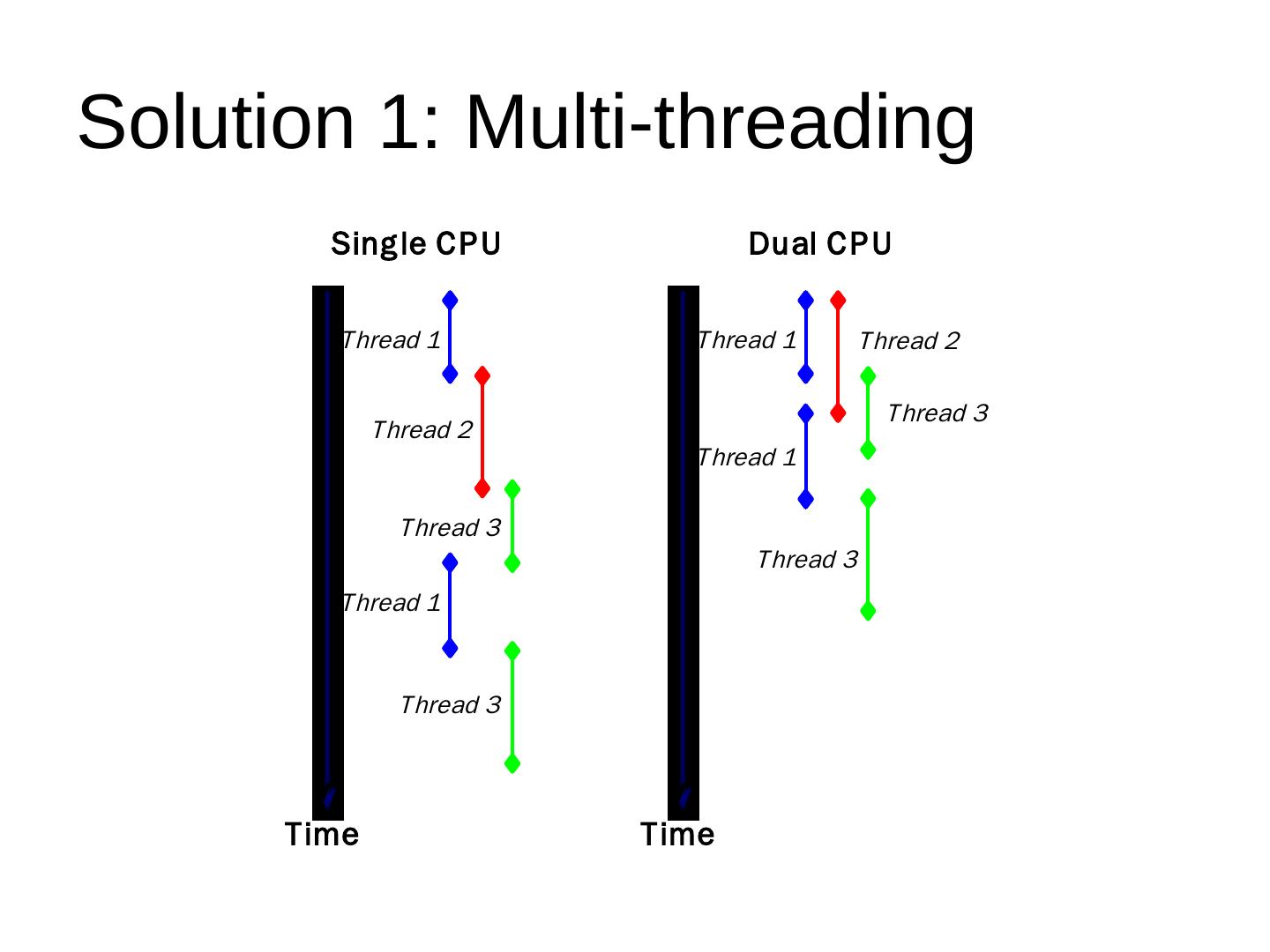 Solution 1: Multi-threading

Single CPU

Thread 1

Thread 2

Thread 3

Thread 1

Thread 3

Time

Dual CPU

Thread 1

Thread 2

Thread 3

Thread 1

Thread 3

Time